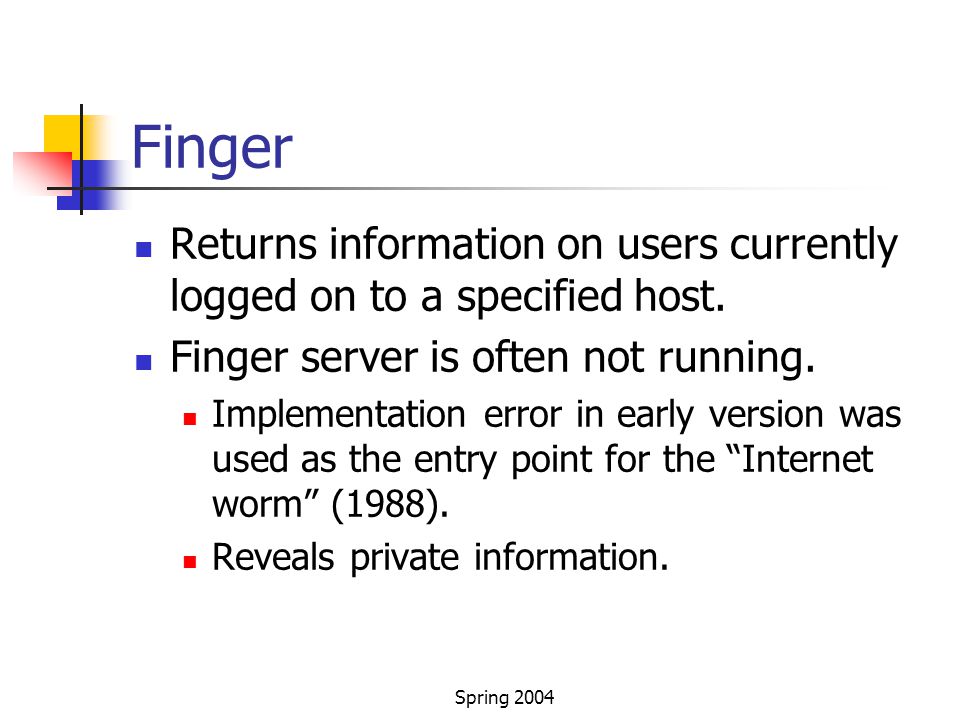 Finger

- Returns information on users currently logged on to a specified host.
- Finger server is often not running.
  - Implementation error in early version was used as the entry point for the “Internet worm” (1988).
  - Reveals private information.

Spring 2004